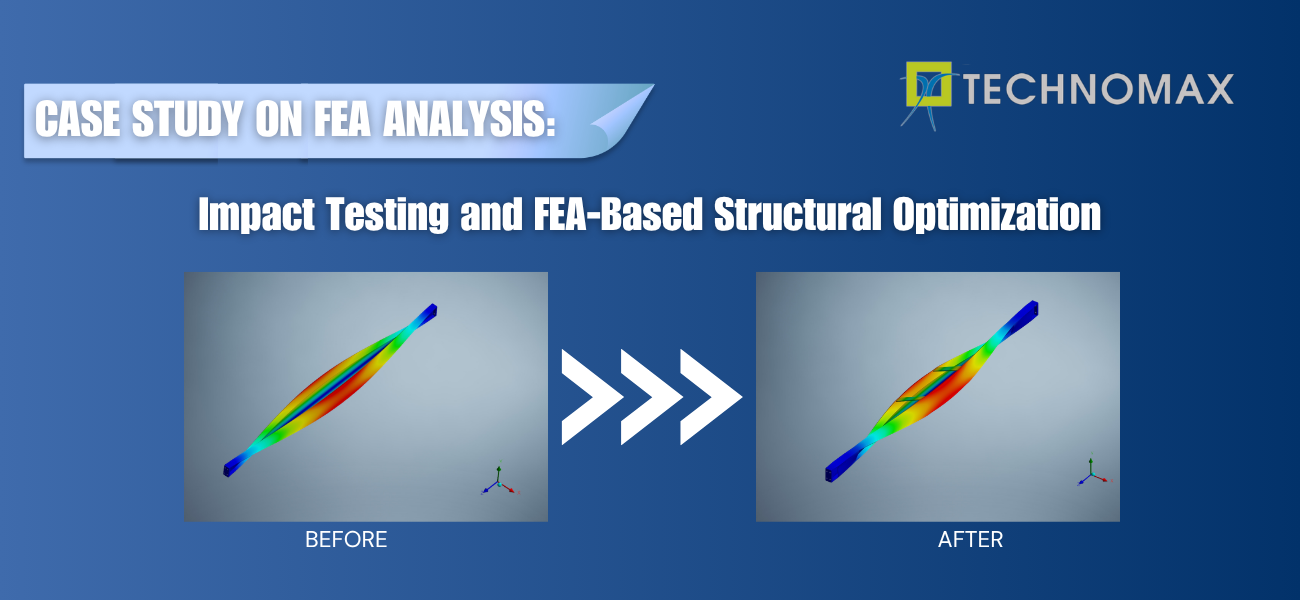 CASE STUDY ON FEA ANALYSIS:

TECHNOMAX

Impact Testing and FEA-Based Structural Optimization

BEFORE

AFTER